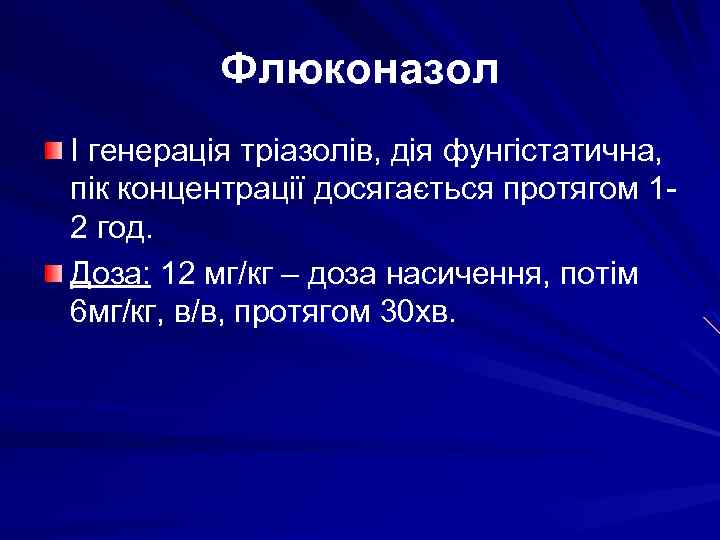 Флюконазол

І генерація тріазолів, дія фунгістатична, пік концентрації досягається протягом 1-2 год.

Доза: 12 мг/кг – доза насичення, потім 6мг/кг, в/в, протягом 30хв.